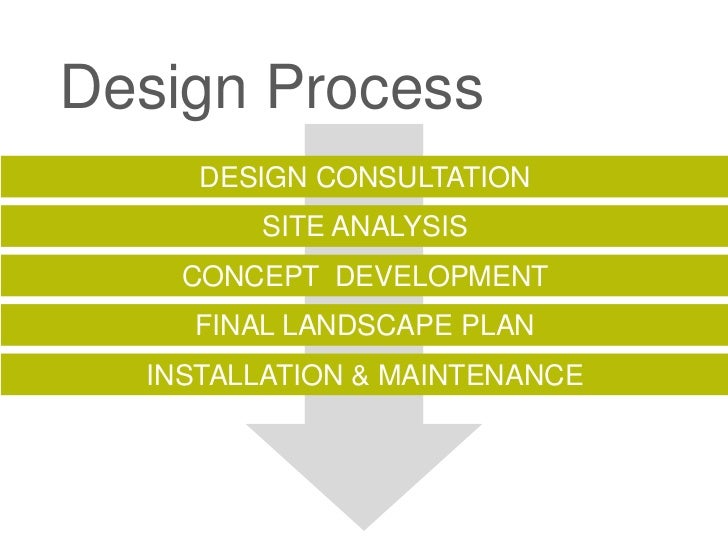 Design Process

DESIGN CONSULTATION

SITE ANALYSIS

CONCEPT DEVELOPMENT

FINAL LANDSCAPE PLAN

INSTALLATION & MAINTENANCE